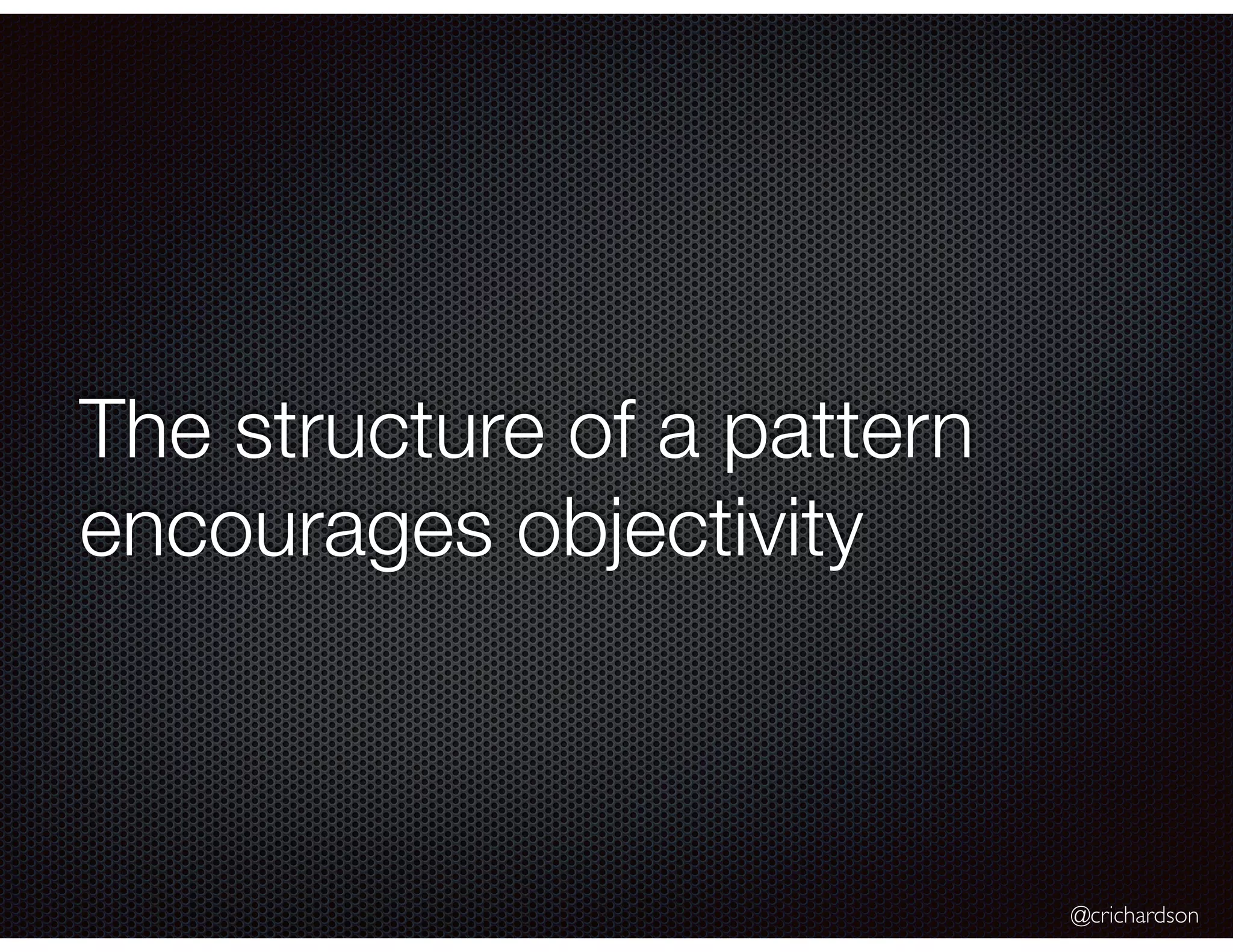 The structure of a pattern encourages objectivity

@crichardson